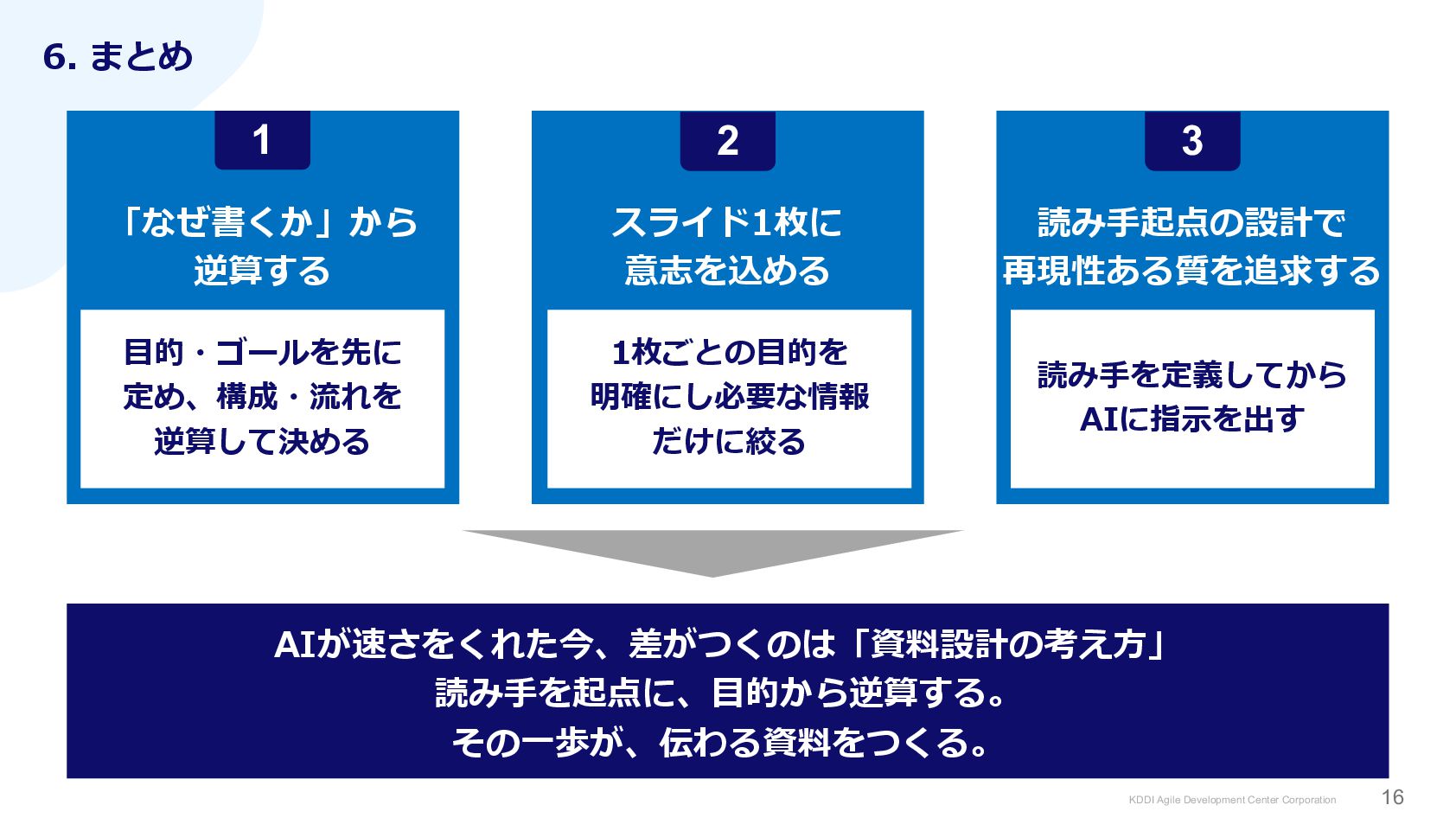 6. まとめ

1

「なぜ書くか」から逆算する

目的・ゴールを先に定め、構成・流れを逆算して決める

2

スライド1枚に意志を込める

1枚ごとの目的を明確にし必要な情報だけに絞る

3

読み手起点の設計で再現性ある質を追求する

読み手を定義してからAIに指示を出す

AIが速さをくれた今、差がつくのは「資料設計の考え方」
読み手を起点に、目的から逆算する。
その一歩が、伝わる資料をつくる。

KDDI Agile Development Center Corporation

16